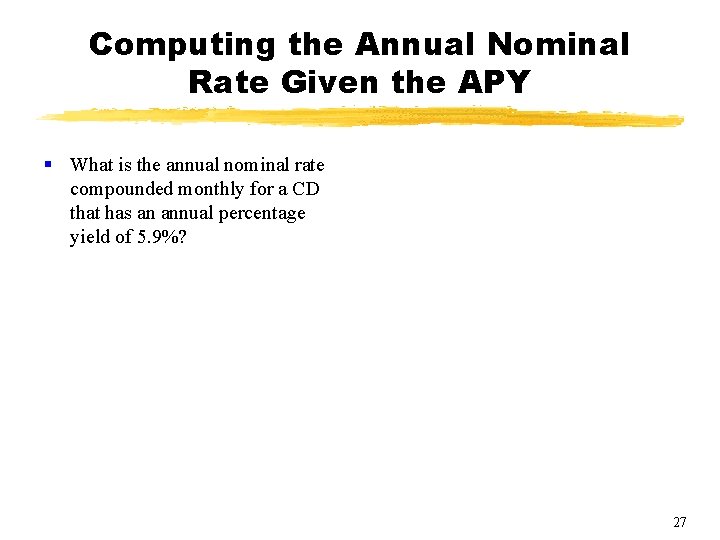 Computing the Annual Nominal Rate Given the APY

▪ What is the annual nominal rate compounded monthly for a CD that has an annual percentage yield of 5.9%?

27